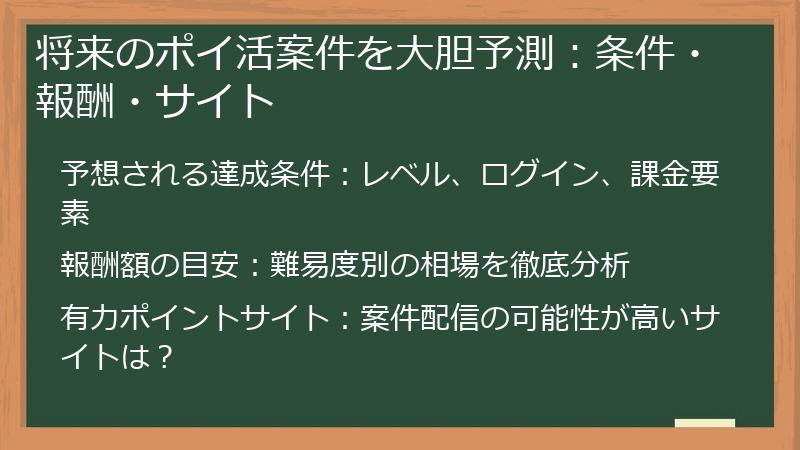 将来のポイ活案件を大胆予測：条件・報酬・サイト

予想される達成条件：レベル、ログイン、課金要素

報酬額の目安：難易度別の相場を徹底分析

有力ポイントサイト：案件配信の可能性が高いサイトは？